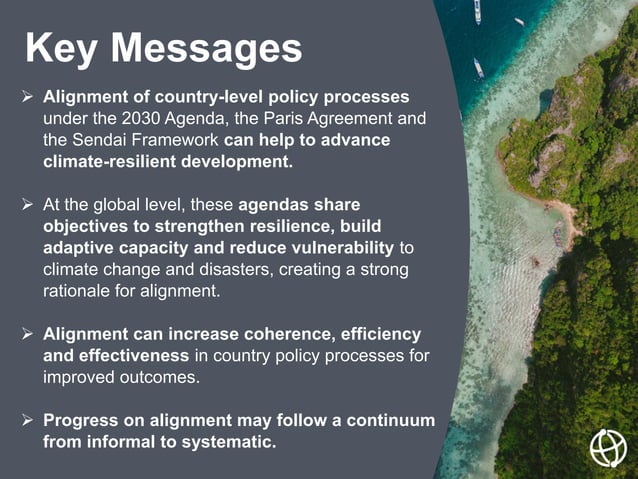 Key Messages

➢ Alignment of country-level policy processes under the 2030 Agenda, the Paris Agreement and the Sendai Framework can help to advance climate-resilient development.

➢ At the global level, these agendas share objectives to strengthen resilience, build adaptive capacity and reduce vulnerability to climate change and disasters, creating a strong rationale for alignment.

➢ Alignment can increase coherence, efficiency and effectiveness in country policy processes for improved outcomes.

➢ Progress on alignment may follow a continuum from informal to systematic.